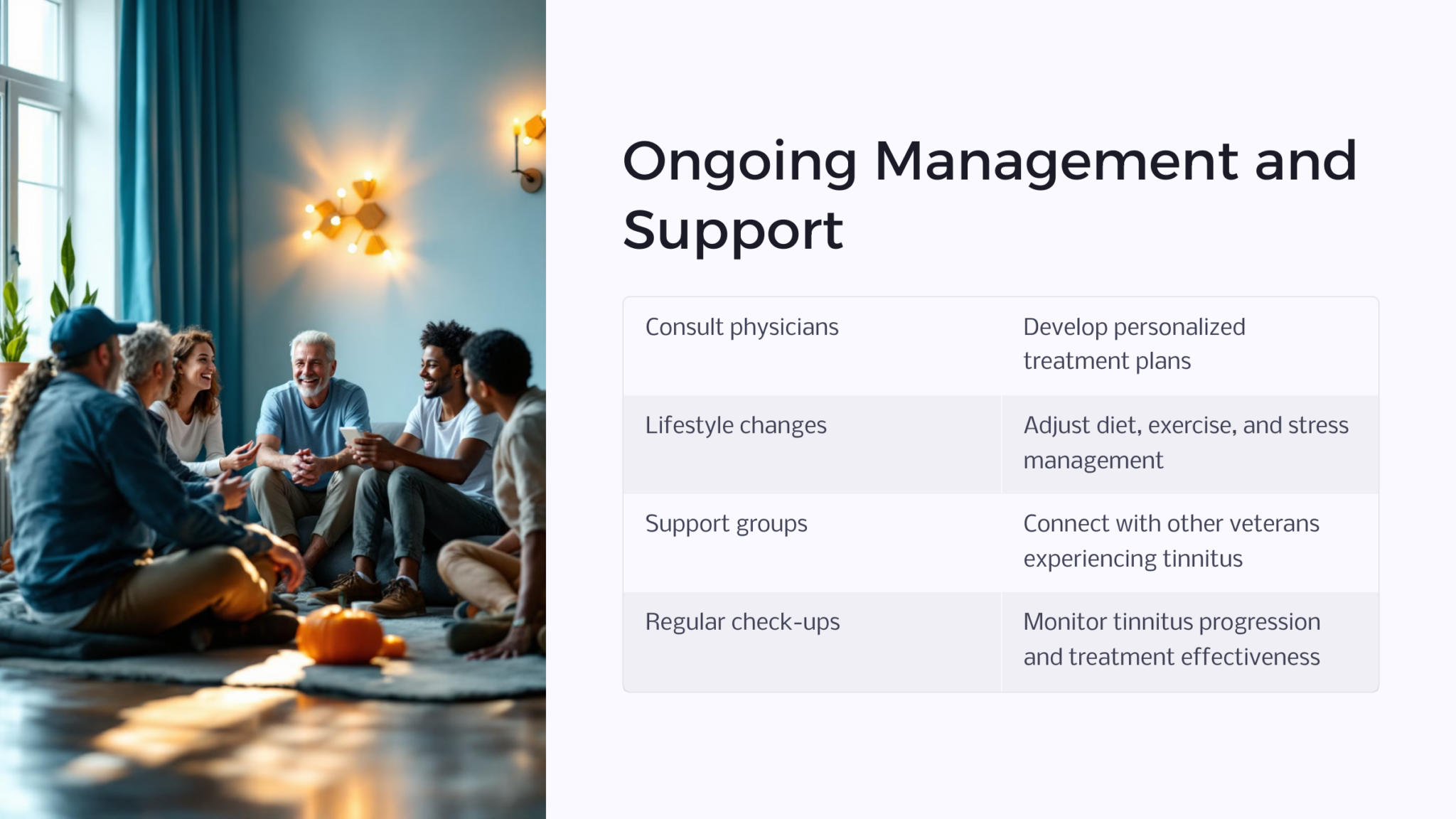 Ongoing Management and Support

| Consult physicians | Develop personalized treatment plans |
|---|---|
| Lifestyle changes | Adjust diet, exercise, and stress management |
| Support groups | Connect with other veterans experiencing tinnitus |
| Regular check-ups | Monitor tinnitus progression and treatment effectiveness |